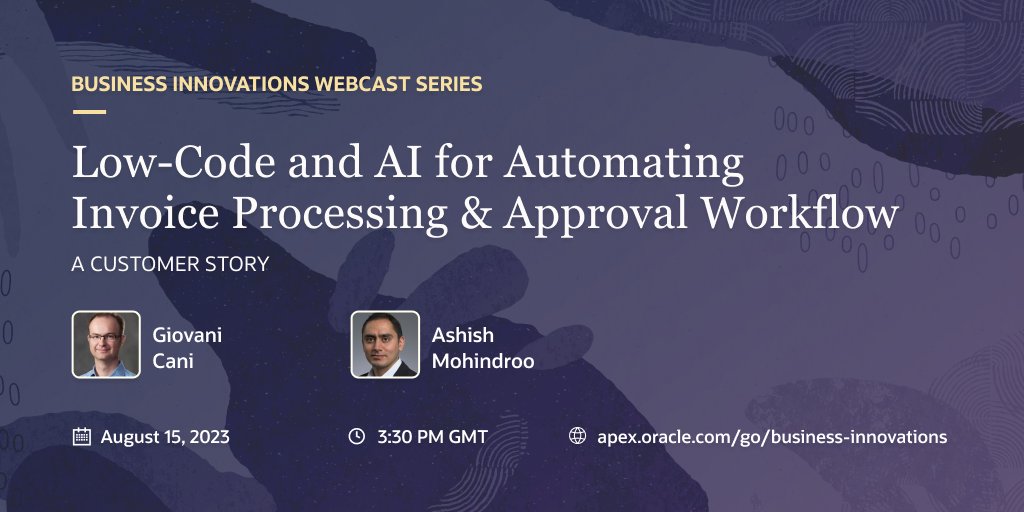 BUSINESS INNOVATIONS WEBCAST SERIES

Low-Code and AI for Automating Invoice Processing & Approval Workflow

A CUSTOMER STORY

Giovani Cani

Ashish Mohindroo

August 15, 2023

3:30 PM GMT

apex.oracle.com/go/business-innovations